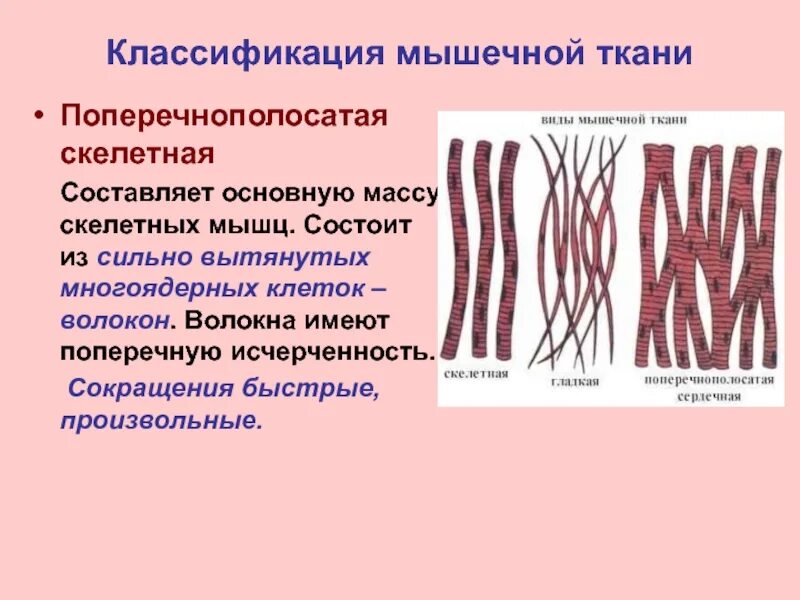 Классификация мышечной ткани

• Поперечнополосатая скелетная

Составляет основную массу скелетных мышц. Состоит из сильно вытянутых многоядерных клеток – волокон. Волокна имеют поперечную исчерченность.

Сокращения быстрые, произвольные.

виды мышечной ткани

скелетная

гладкая

поперечнополосатая сердечная